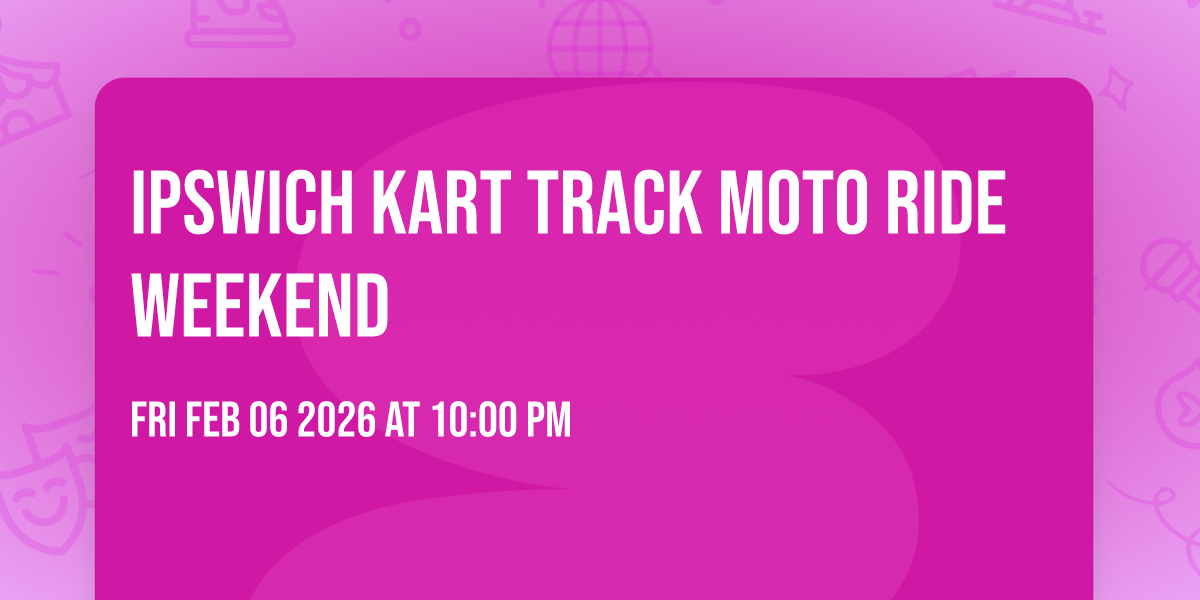 IPSWICH KART TRACK MOTO RIDE WEEKEND

FRI FEB 06 2026 AT 10:00 PM